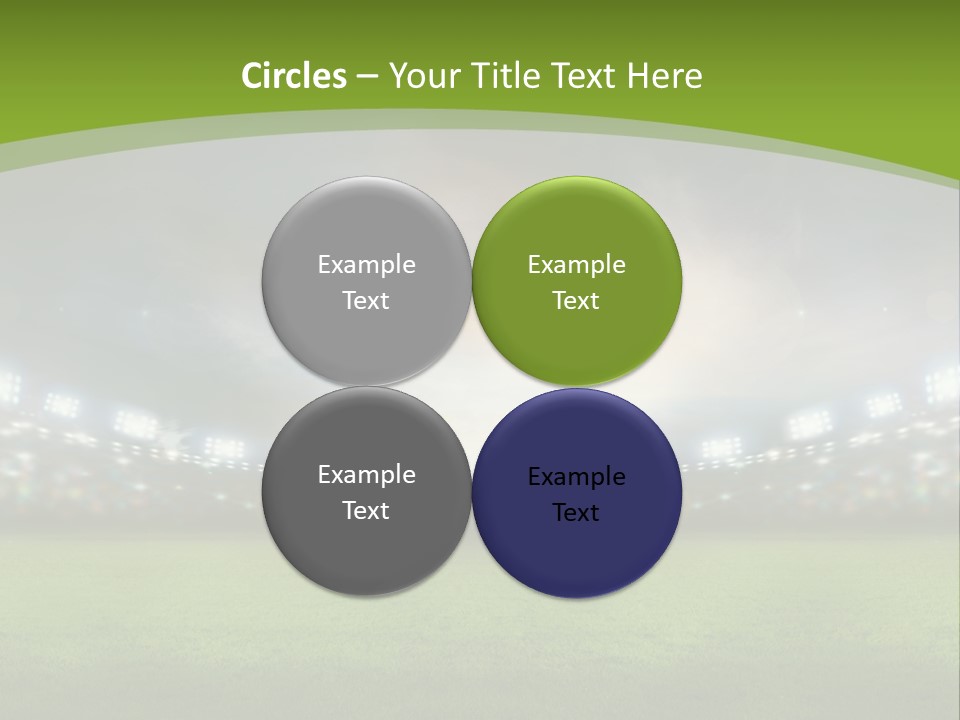 Circles – Your Title Text Here

Example Text

Example Text

Example Text

Example Text